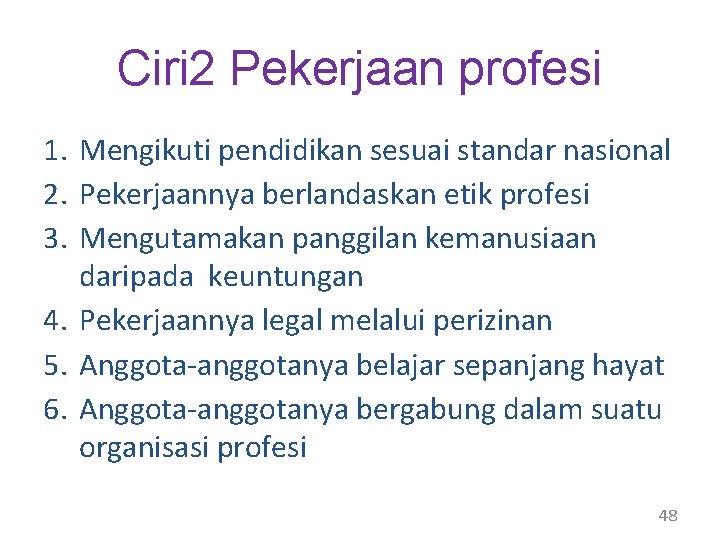 Ciri2 Pekerjaan profesi

1. Mengikuti pendidikan sesuai standar nasional
2. Pekerjaannya berlandaskan etik profesi
3. Mengutamakan panggilan kemanusiaan daripada keuntungan
4. Pekerjaannya legal melalui perizinan
5. Anggota-anggotanya belajar sepanjang hayat
6. Anggota-anggotanya bergabung dalam suatu organisasi profesi

48